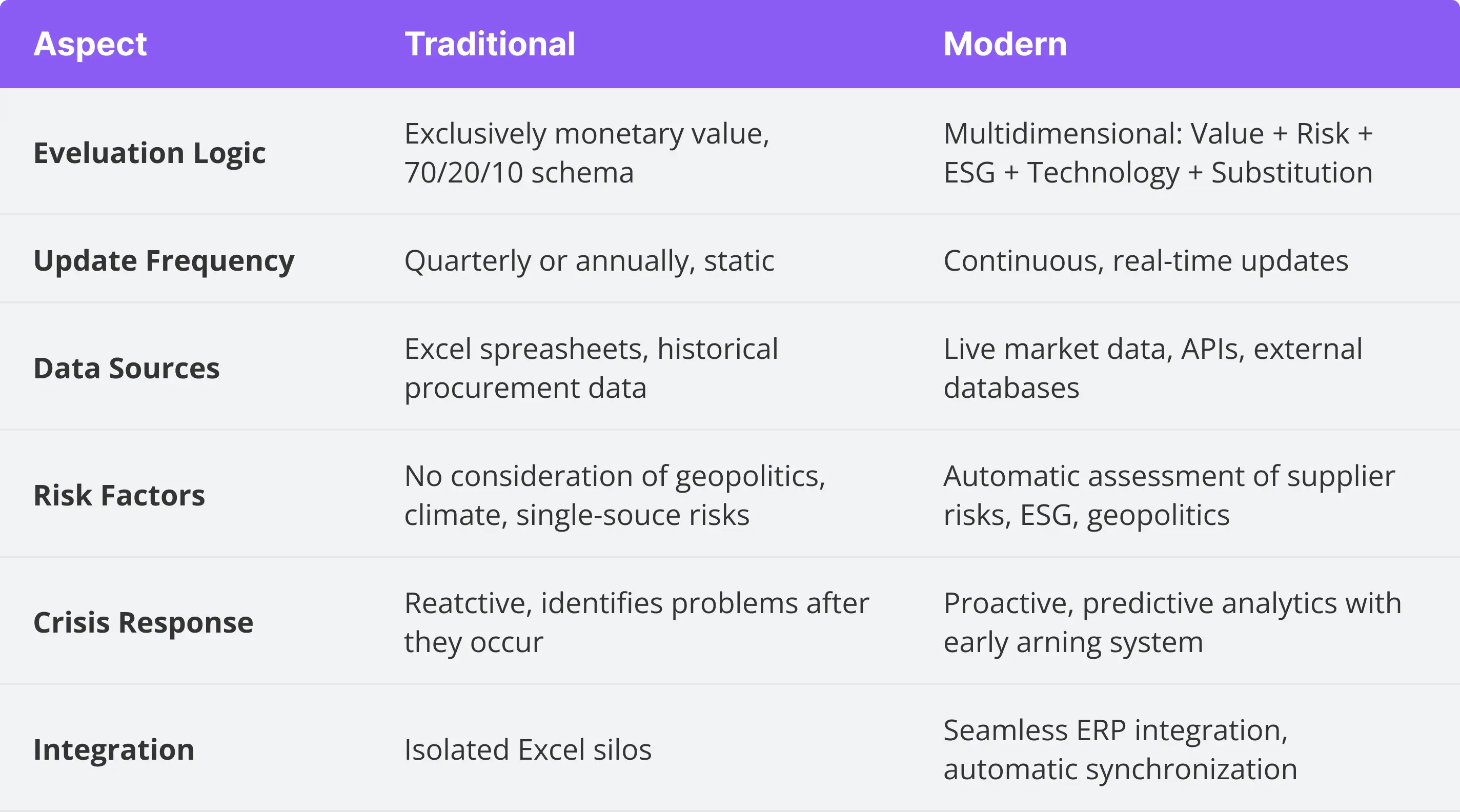 | Aspect | Traditional | Modern |
|---|---|---|
| Eveluation Logic | Exclusively monetary value, 70/20/10 schema | Multidimensional: Value + Risk + ESG + Technology + Substitution |
| Update Frequency | Quarterly or annually, static | Continuous, real-time updates |
| Data Sources | Excel spreasheets, historical procurement data | Live market data, APIs, external databases |
| Risk Factors | No consideration of geopolitics, climate, single-souce risks | Automatic assessment of supplier risks, ESG, geopolitics |
| Crisis Response | Reatctive, identifies problems after they occur | Proactive, predictive analytics with early arning system |
| Integration | Isolated Excel silos | Seamless ERP integration, automatic synchronization |